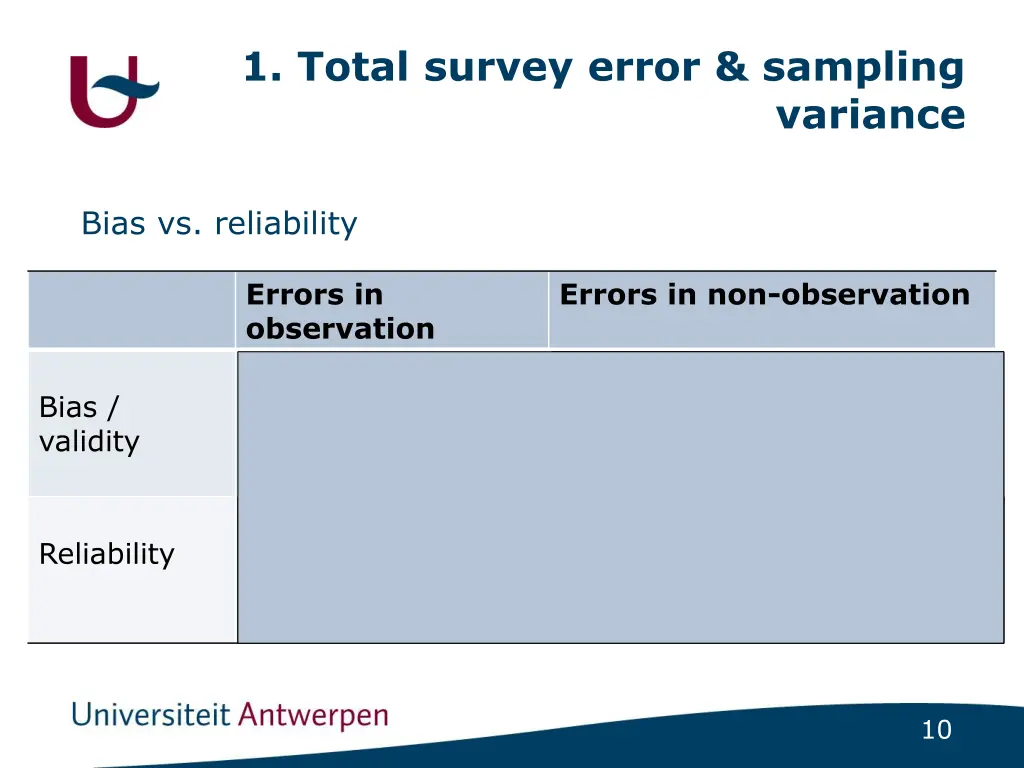 1. Total survey error & sampling variance

Bias vs. reliability

| | Errors in observation | Errors in non-observation |
|---|---|---|
| Bias / validity | | |
| Reliability | | |

Universiteit Antwerpen

10